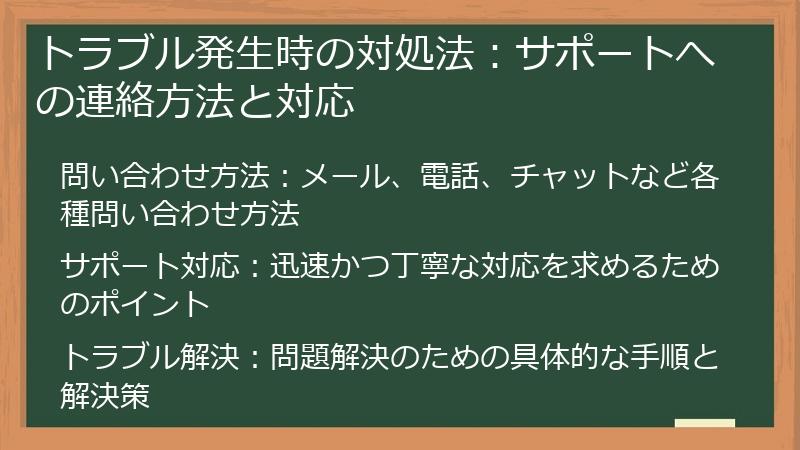 トラブル発生時の対処法：サポートへの連絡方法と対応

問い合わせ方法：メール、電話、チャットなど各種問い合わせ方法

サポート対応：迅速かつ丁寧な対応を求めるためのポイント

トラブル解決：問題解決のための具体的な手順と解決策